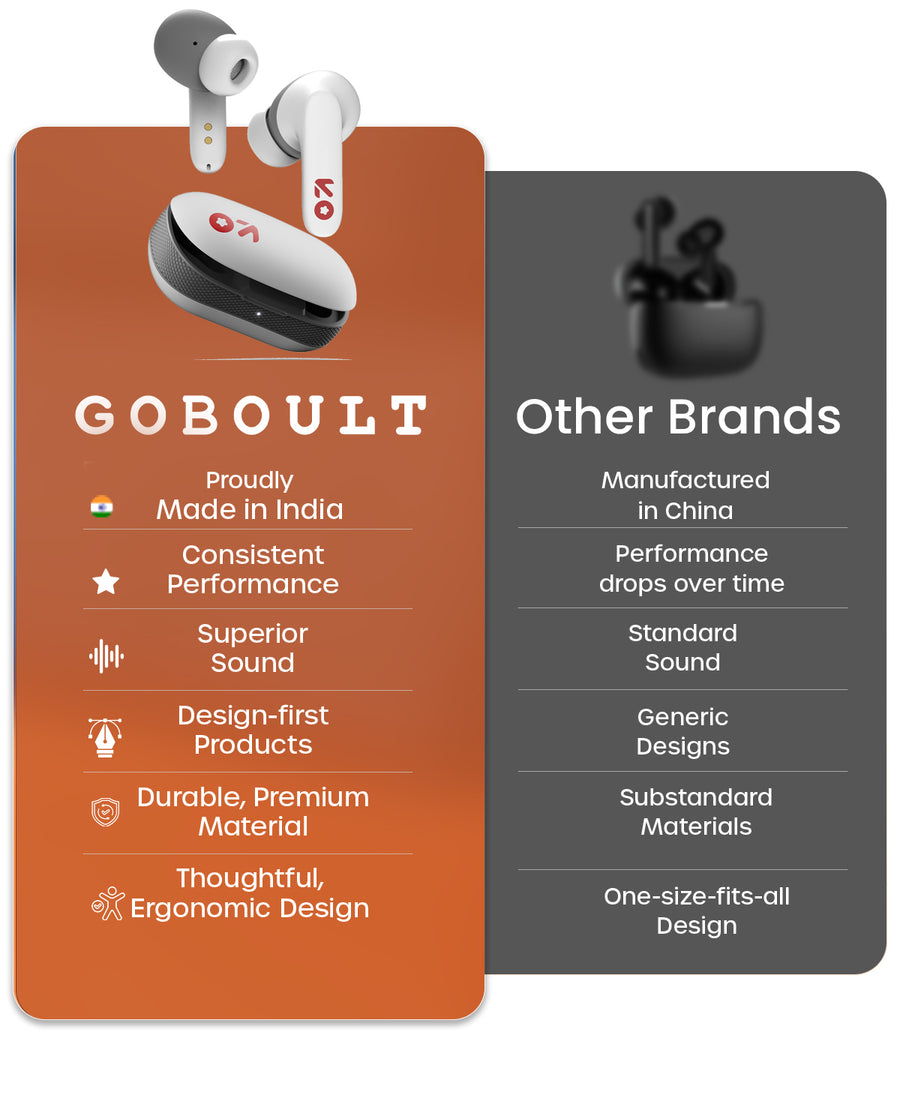 GOBOULT

Proudly
Made in India

Consistent
Performance

Superior
Sound

Design-first
Products

Durable, Premium
Material

Thoughtful,
Ergonomic Design

Other Brands

Manufactured
in China

Performance
drops over time

Standard
Sound

Generic
Designs

Substandard
Materials

One-size-fits-all
Design